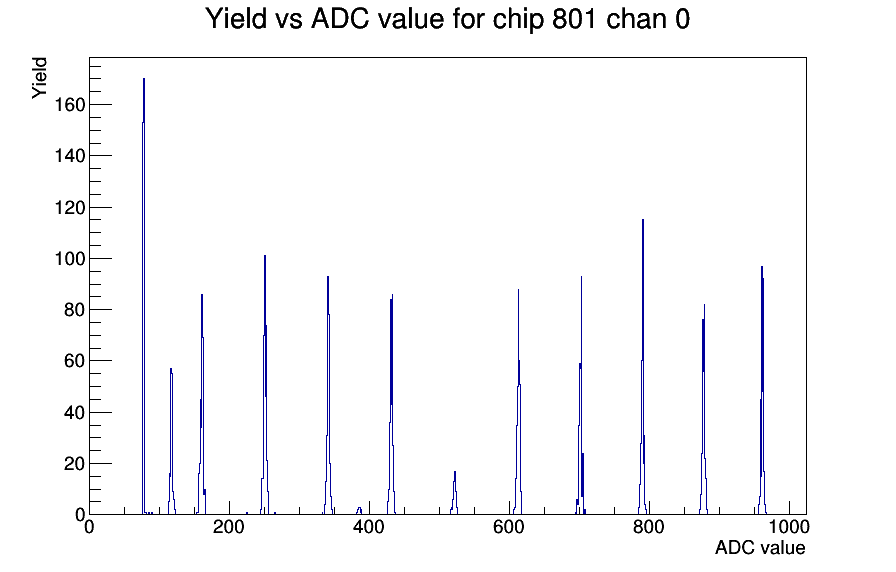 Yield vs ADC value for chip 801 chan 0

Yield

160
140
120
100
80
60
40
20
0

0
200
400
600
800
1000

ADC value